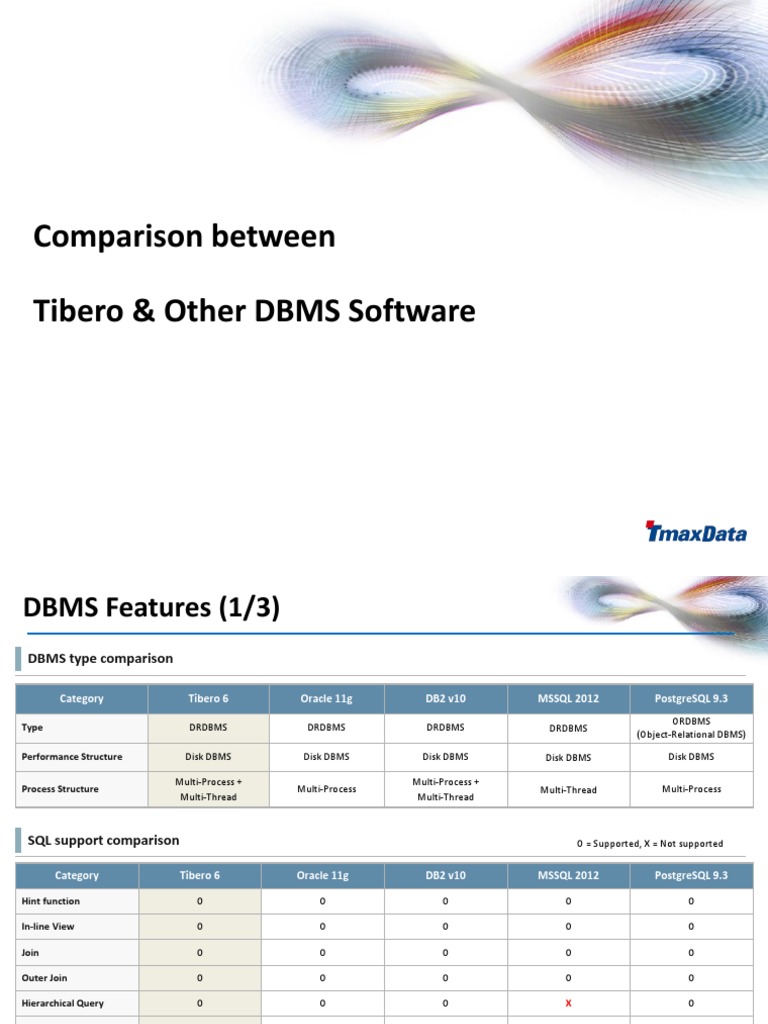 Comparison between

Tibero & Other DBMS Software

TmaxData

DBMS Features (1/3)

DBMS type comparison

| Category | Tibero 6 | Oracle 11g | DB2 v10 | MSSQL 2012 | PostgreSQL 9.3 |
|---|---|---|---|---|---|
| Type | DRDBMS | DRDBMS | DRDBMS | DRDBMS | ORDBMS (Object-Relational DBMS) |
| Performance Structure | Disk DBMS | Disk DBMS | Disk DBMS | Disk DBMS | Disk DBMS |
| Process Structure | Multi-Process + Multi-Thread | Multi-Process | Multi-Process + Multi-Thread | Multi-Thread | Multi-Process |

SQL support comparison

O = Supported, X = Not supported

| Category | Tibero 6 | Oracle 11g | DB2 v10 | MSSQL 2012 | PostgreSQL 9.3 |
|---|---|---|---|---|---|
| Hint function | O | O | O | O | O |
| In-line View | O | O | O | O | O |
| Join | O | O | O | O | O |
| Outer Join | O | O | O | O | O |
| Hierarchical Query | O | O | O | X | O |